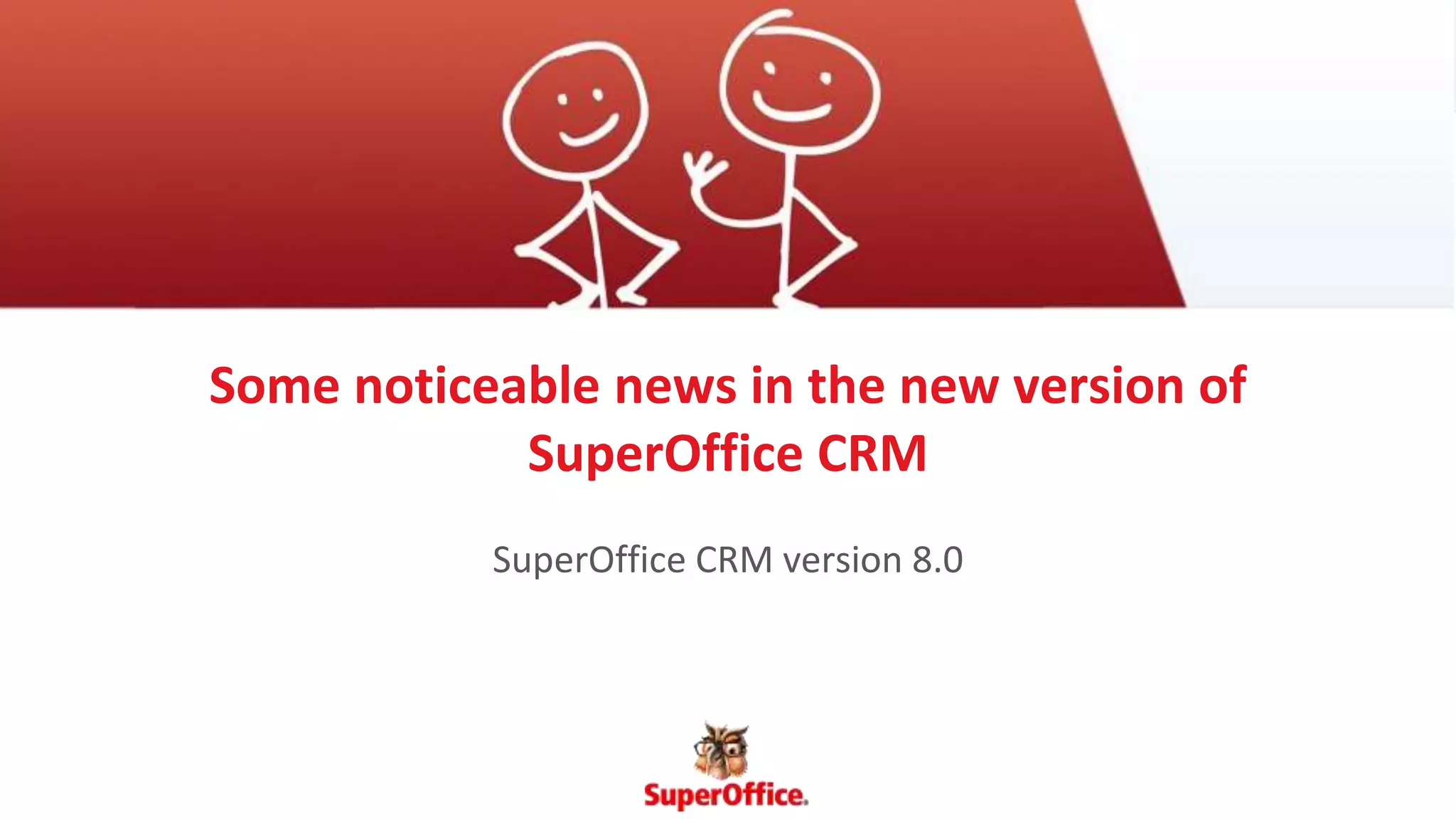 Some noticeable news in the new version of SuperOffice CRM

SuperOffice CRM version 8.0

SuperOffice.